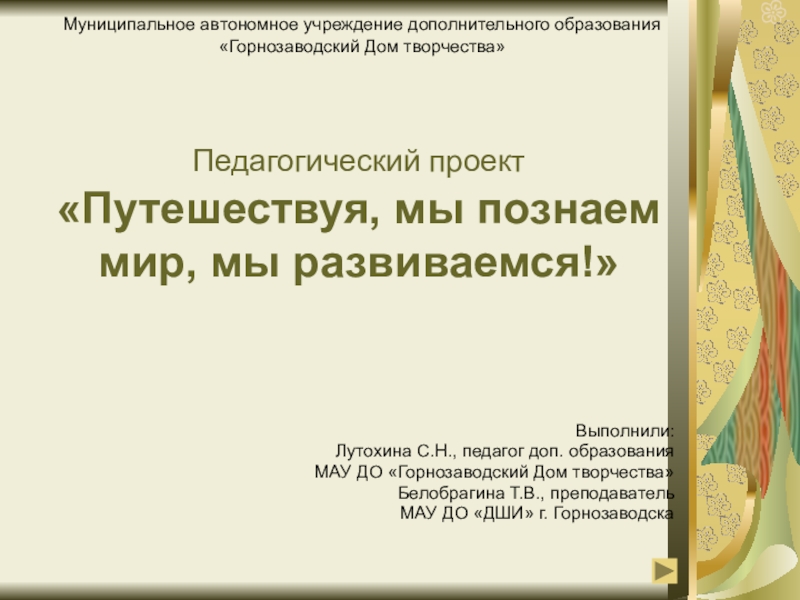 Муниципальное автономное учреждение дополнительного образования «Горнозаводский Дом творчества»

Педагогический проект

«Путешествуя, мы познаем мир, мы развиваемся!»

Выполнили:
Лутохина С.Н., педагог доп. образования
МАУ ДО «Горнозаводский Дом творчества»
Белобрагина Т.В., преподаватель
МАУ ДО «ДШИ» г. Горнозаводска